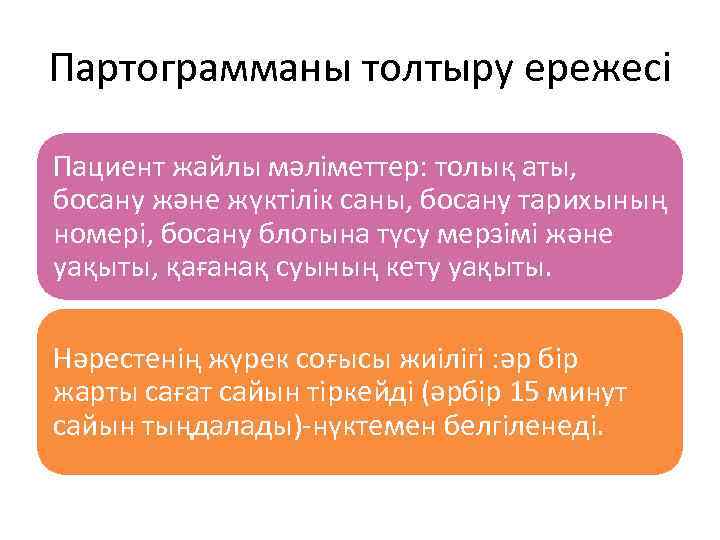 Партограмманы толтыру ережесі

Пациент жайлы мәліметтер: толық аты, босану және жүктілік саны, босану тарихының номері, босану блогына түсу мерзімі және уақыты, қағанақ суының кету уақыты.

Нәрестенің жүрек соғысы жиілігі :әр бір жарты сағат сайын тіркейді (әрбір 15 минут сайын тыңдалады)-нүктемен белгіленеді.